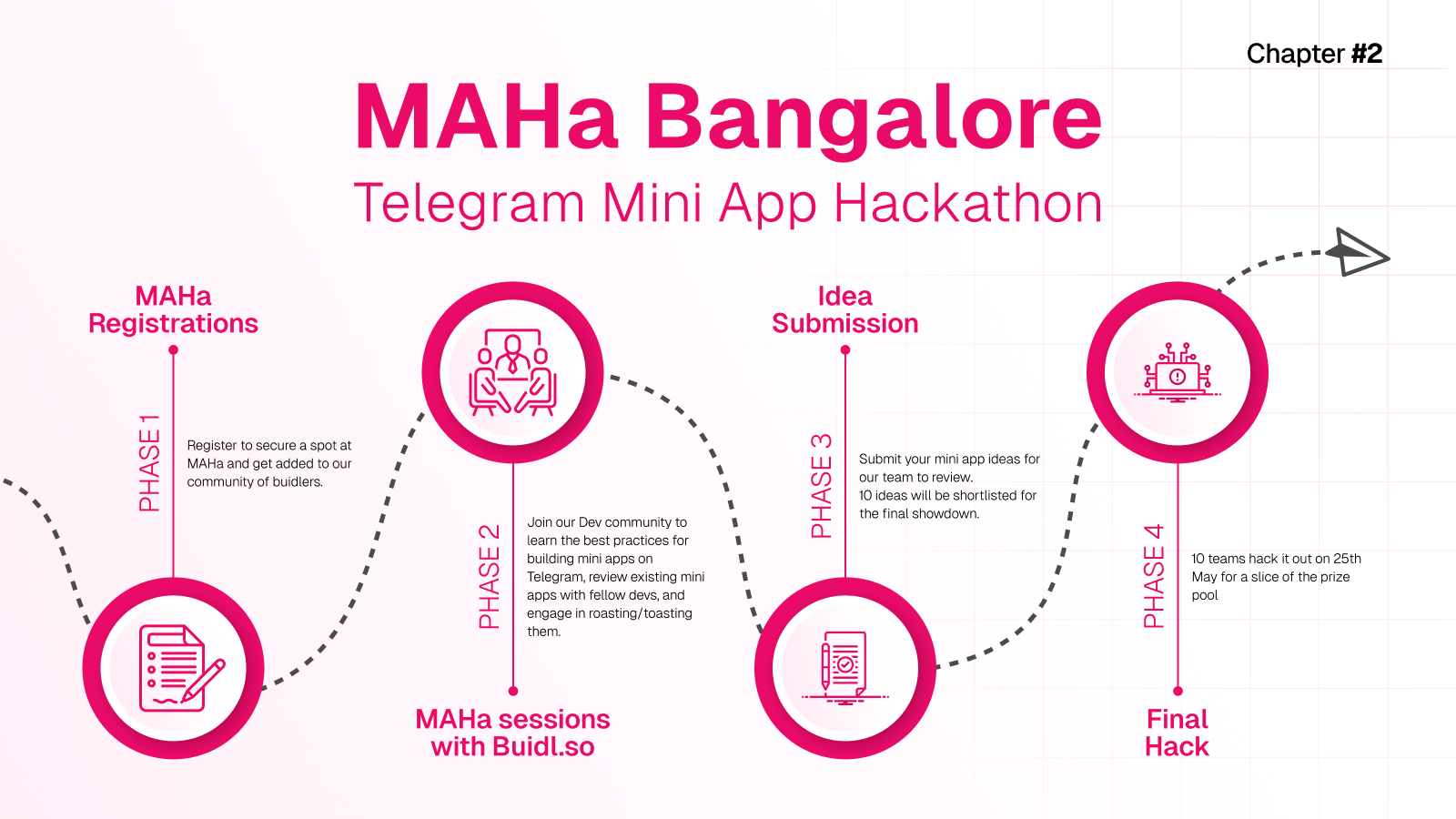 Chapter #2

MAHa Bangalore

Telegram Mini App Hackathon

MAHa Registrations

PHASE 1

Register to secure a spot at MAHa and get added to our community of buidlers.

PHASE 2

Join our Dev community to learn the best practices for building mini apps on Telegram, review existing mini apps with fellow devs, and engage in roasting/toasting them.

MAHa sessions with Buidl.so

Idea Submission

PHASE 3

Submit your mini app ideas for our team to review.
10 ideas will be shortlisted for the final showdown.

PHASE 4

10 teams hack it out on 25th May for a slice of the prize pool

Final Hack